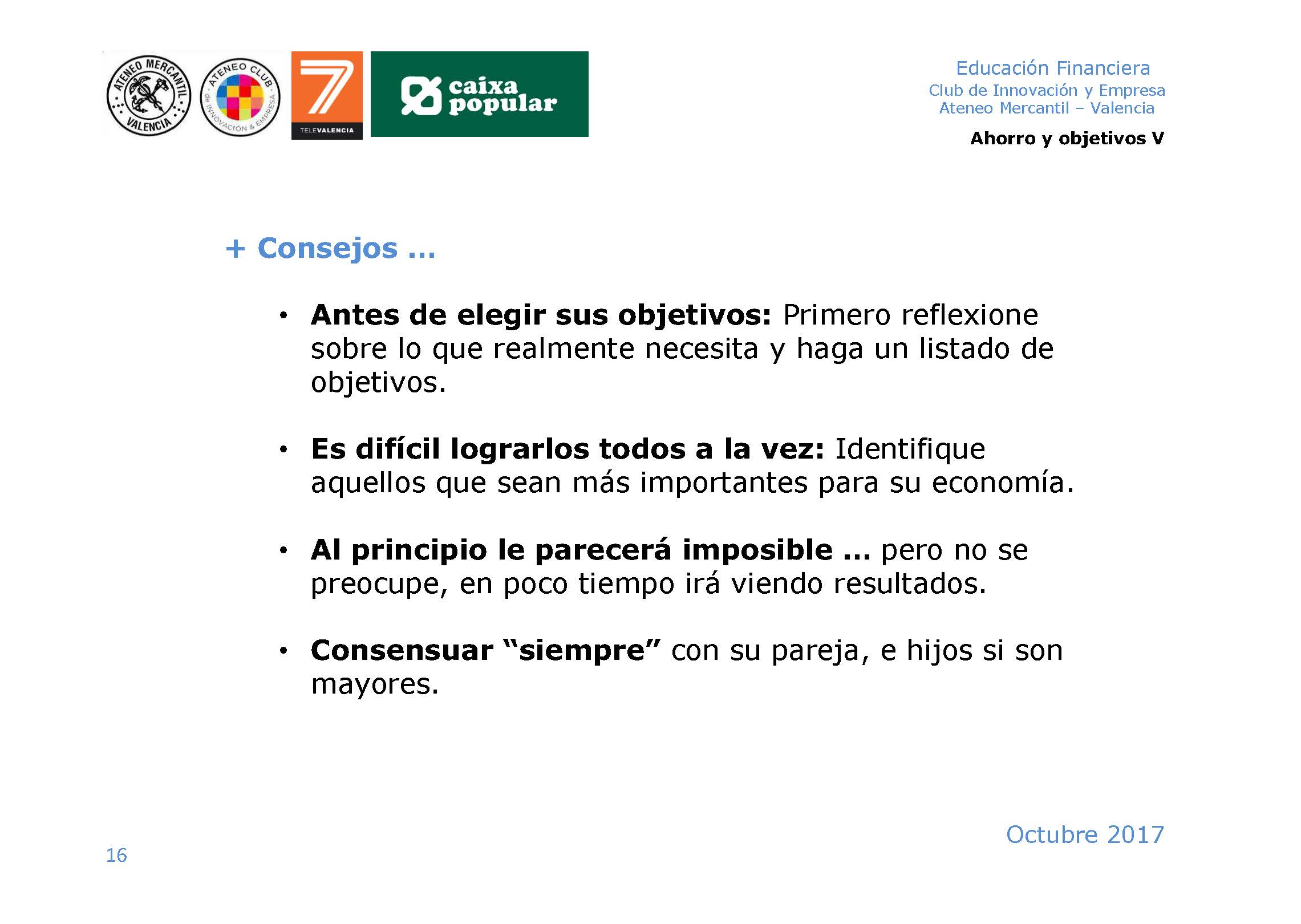 ATENEO MERCANTIL VALENCIA

ATENEO CLUB de INNOVACIÓN & EMPRESA

7 TELEVALENCIA

caixa popular

Educación Financiera
Club de Innovación y Empresa
Ateneo Mercantil – Valencia

Ahorro y objetivos V

+ Consejos …

• Antes de elegir sus objetivos: Primero reflexione sobre lo que realmente necesita y haga un listado de objetivos.

• Es difícil lograrlos todos a la vez: Identifique aquellos que sean más importantes para su economía.

• Al principio le parecerá imposible … pero no se preocupe, en poco tiempo irá viendo resultados.

• Consensuar “siempre” con su pareja, e hijos si son mayores.

Octubre 2017

16